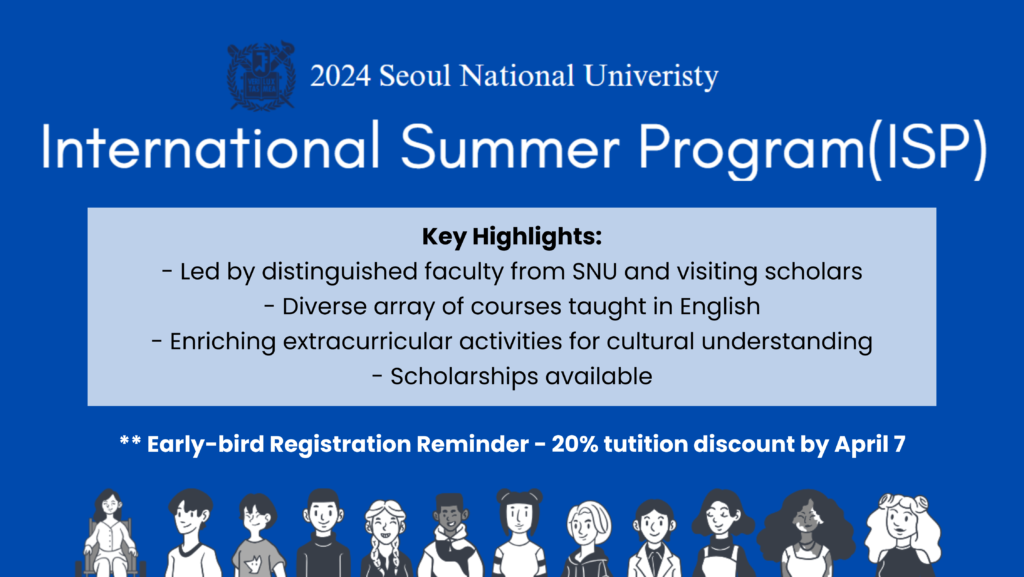 2024 Seoul National University

International Summer Program(ISP)

Key Highlights:
- Led by distinguished faculty from SNU and visiting scholars
- Diverse array of courses taught in English
- Enriching extracurricular activities for cultural understanding
- Scholarships available

** Early-bird Registration Reminder - 20% tutition discount by April 7